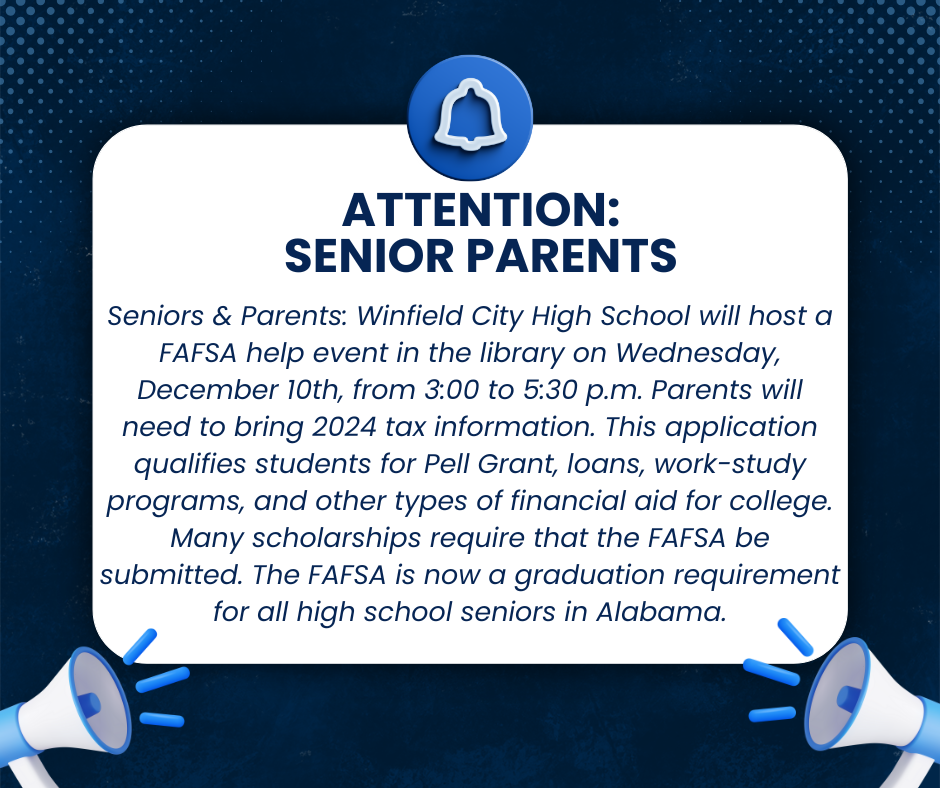 ATTENTION:
SENIOR PARENTS

Seniors & Parents: Winfield City High School will host a FAFSA help event in the library on Wednesday, December 10th, from 3:00 to 5:30 p.m. Parents will need to bring 2024 tax information. This application qualifies students for Pell Grant, loans, work-study programs, and other types of financial aid for college. Many scholarships require that the FAFSA be submitted. The FAFSA is now a graduation requirement for all high school seniors in Alabama.